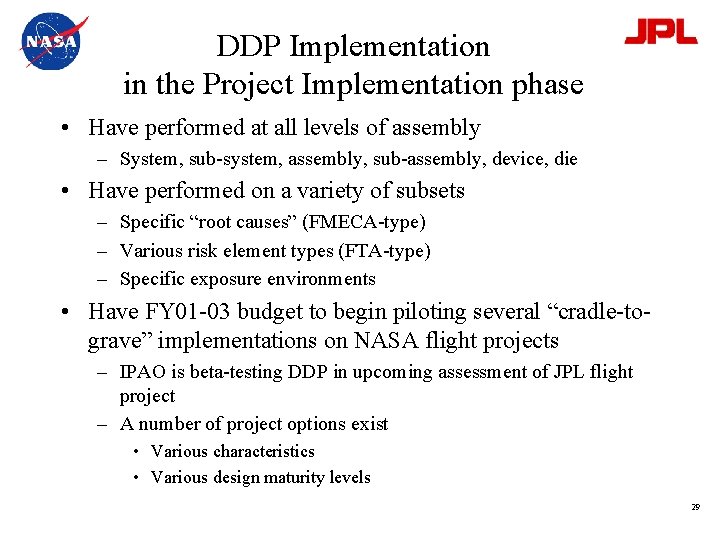 NASA

JPL

DDP Implementation
in the Project Implementation phase

• Have performed at all levels of assembly
– System, sub-system, assembly, sub-assembly, device, die

• Have performed on a variety of subsets
– Specific “root causes” (FMECA-type)
– Various risk element types (FTA-type)
– Specific exposure environments

• Have FY01-03 budget to begin piloting several “cradle-to-grave” implementations on NASA flight projects
– IPAO is beta-testing DDP in upcoming assessment of JPL flight project
– A number of project options exist
• Various characteristics
• Various design maturity levels

29